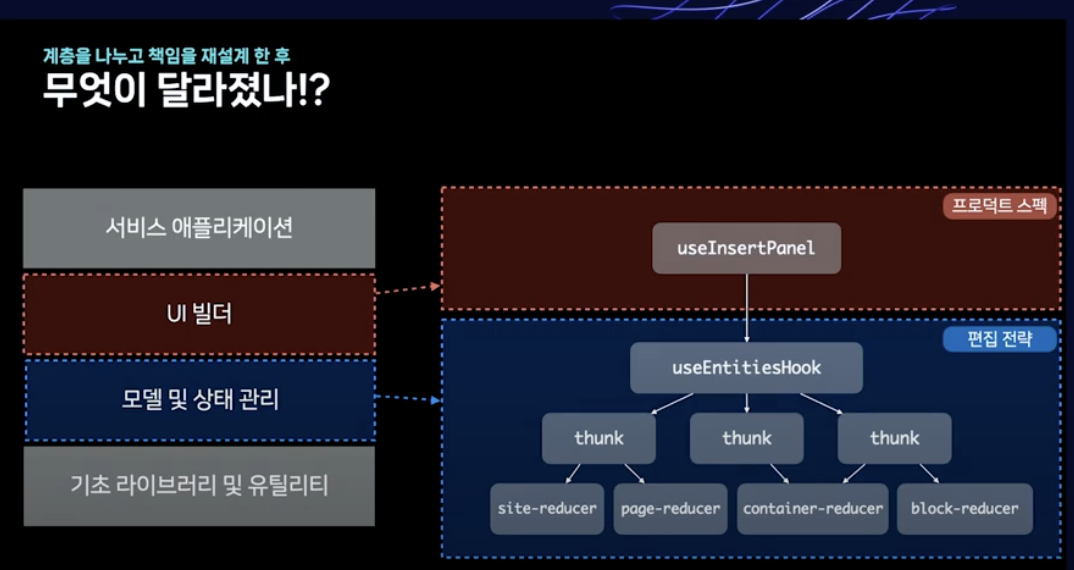 계층을 나누고 책임을 재설계 한 후
무엇이 달라졌나!?

서비스 애플리케이션

UI 빌더

모델 및 상태 관리

기초 라이브러리 및 유틸리티

프로덕트 스펙

useInsertPanel

편집 전략

useEntitiesHook

thunk

thunk

thunk

site-reducer

page-reducer

container-reducer

block-reducer